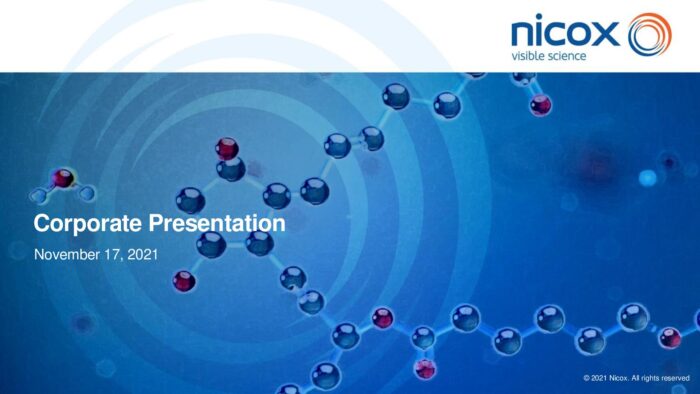 nicox
visible science

Corporate Presentation

November 17, 2021

© 2021 Nicox. All rights reserved